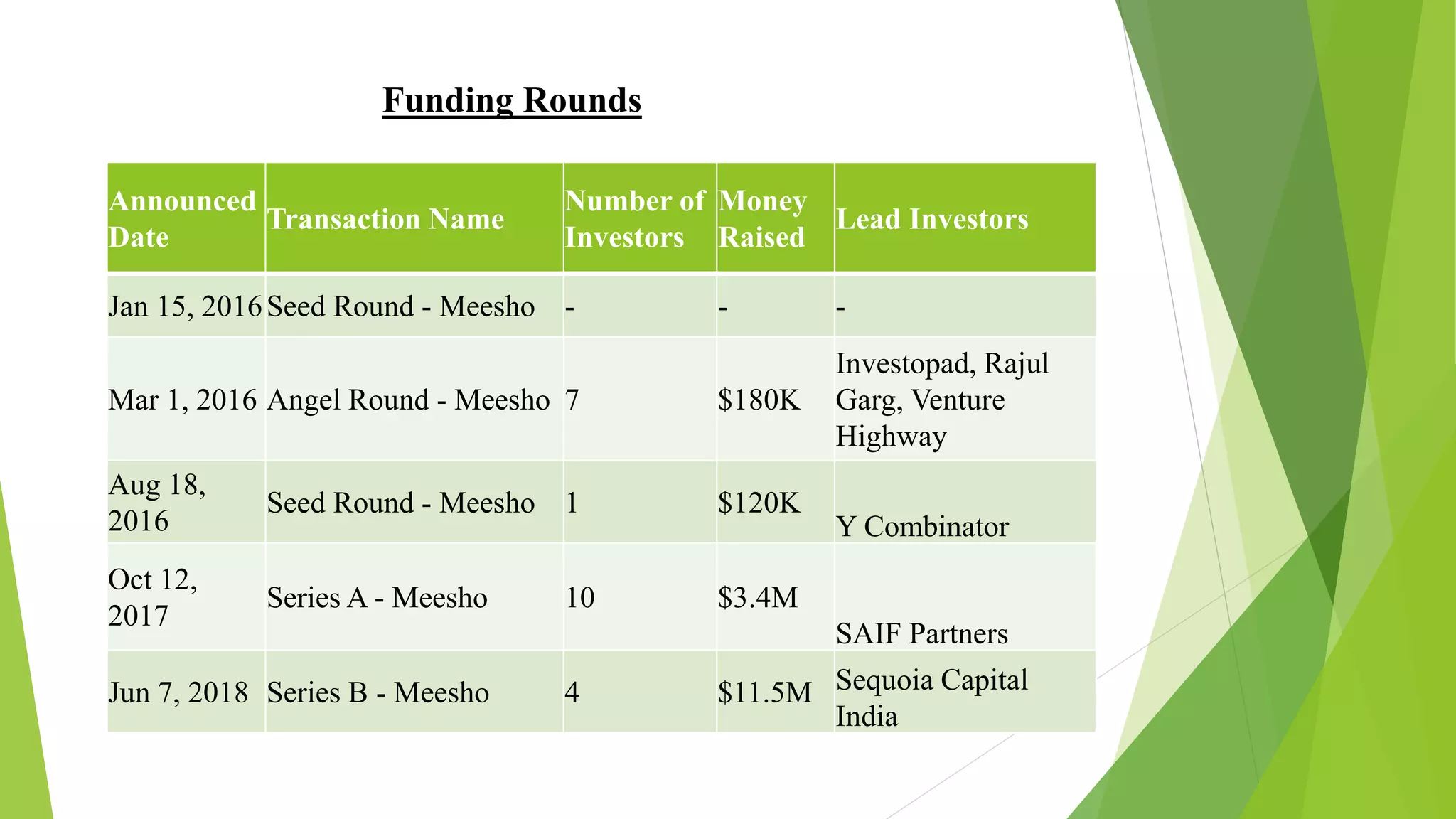 Funding Rounds

| Announced Date | Transaction Name | Number of Investors | Money Raised | Lead Investors |
|---|---|---|---|---|
| Jan 15, 2016 | Seed Round - Meesho | - | - | - |
| Mar 1, 2016 | Angel Round - Meesho | 7 | \$180K | Investopad, Rajul Garg, Venture Highway |
| Aug 18, 2016 | Seed Round - Meesho | 1 | \$120K | Y Combinator |
| Oct 12, 2017 | Series A - Meesho | 10 | \$3.4M | SAIF Partners |
| Jun 7, 2018 | Series B - Meesho | 4 | \$11.5M | Sequoia Capital India |